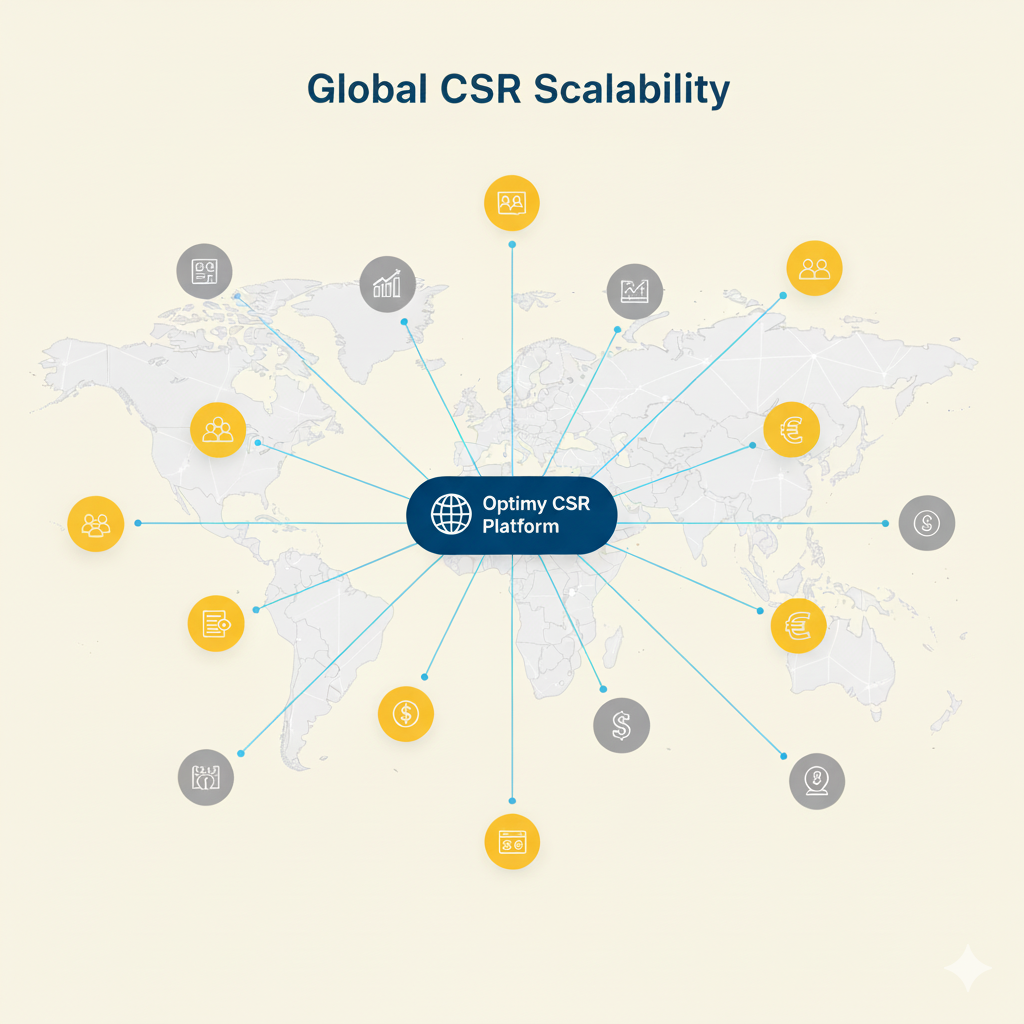 Global CSR Scalability

Optimy CSR Platform